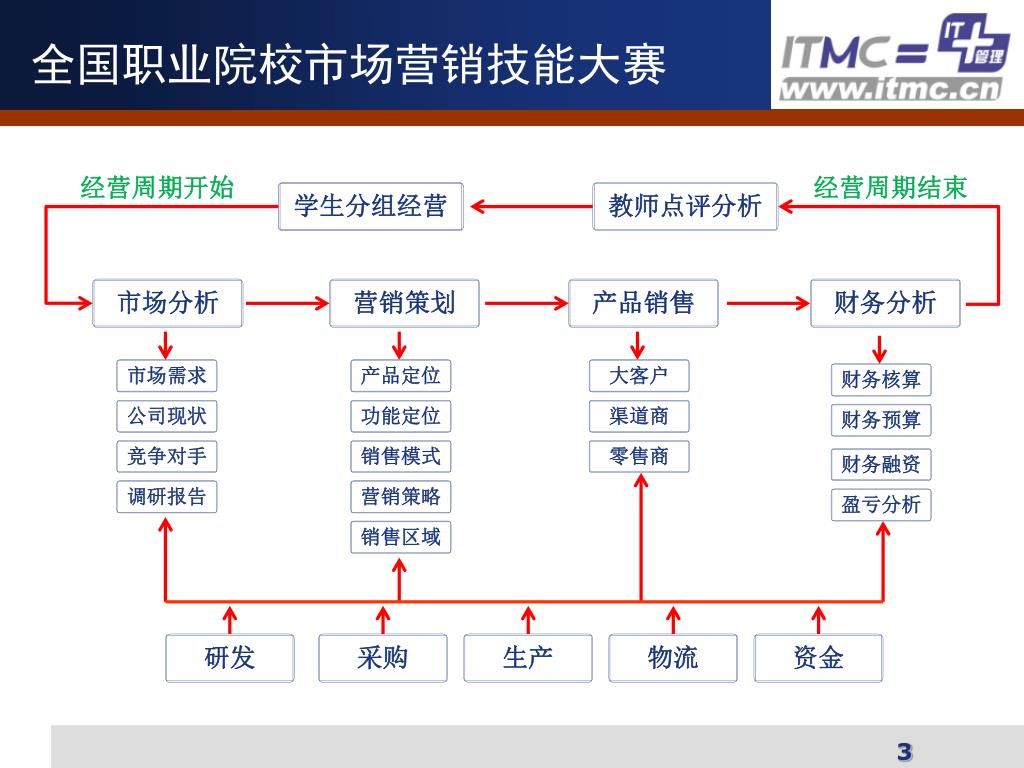 全国职业院校市场营销技能大赛

ITMC = IT 管理
www.itmc.cn

经营周期开始

学生分组经营

教师点评分析

经营周期结束

市场分析

营销策划

产品销售

财务分析

市场需求
公司现状
竞争对手
调研报告

产品定位
功能定位
销售模式
营销策略
销售区域

大客户
渠道商
零售商

财务核算
财务预算
财务融资
盈亏分析

研发
采购
生产
物流
资金

3